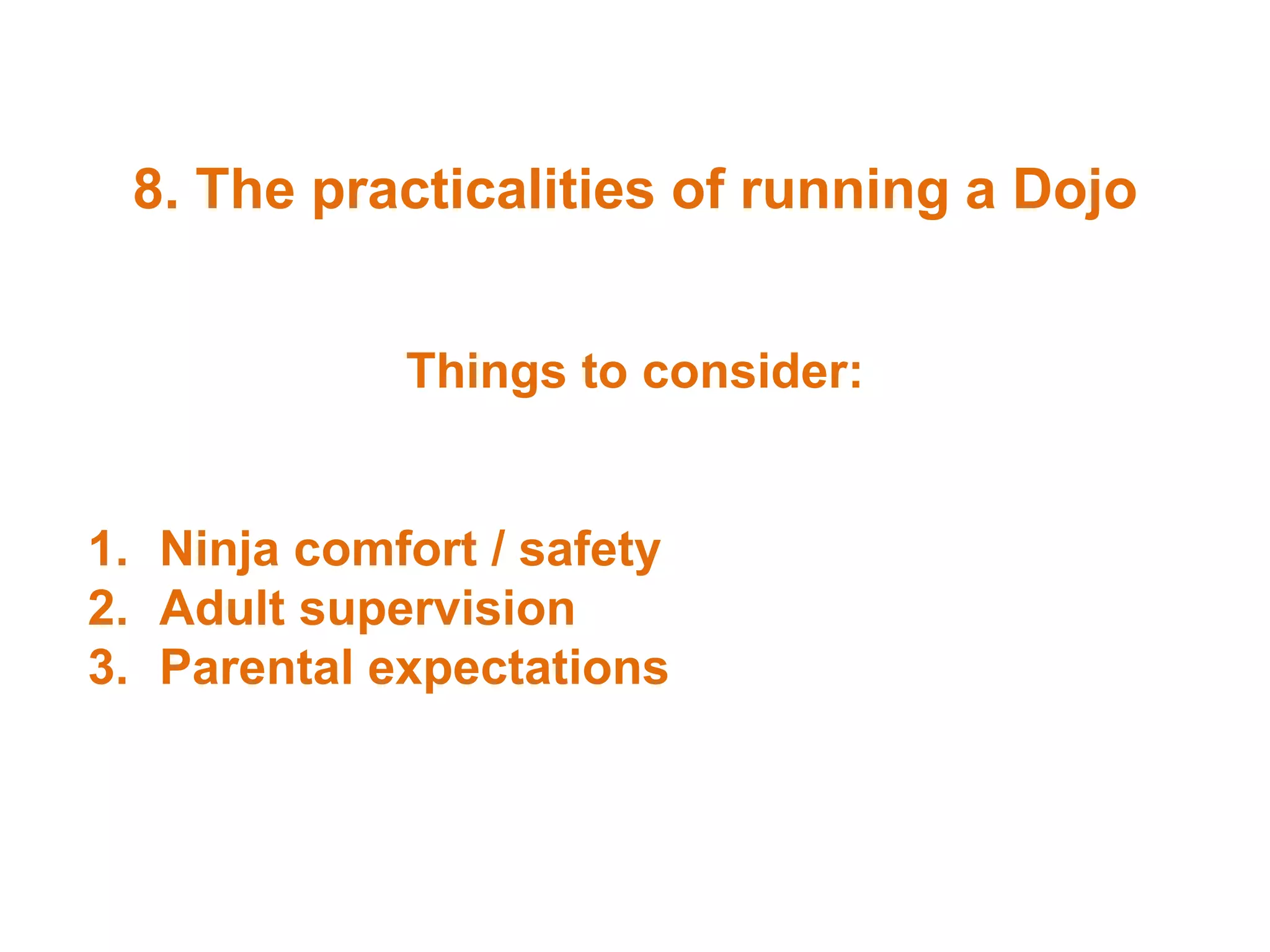 8. The practicalities of running a Dojo

Things to consider:

1. Ninja comfort / safety
2. Adult supervision
3. Parental expectations